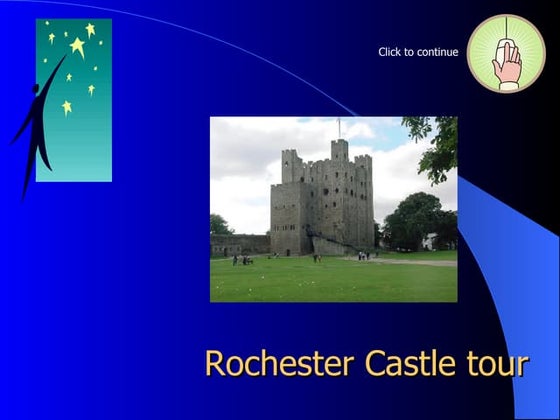 Click to continue

Rochester Castle tour